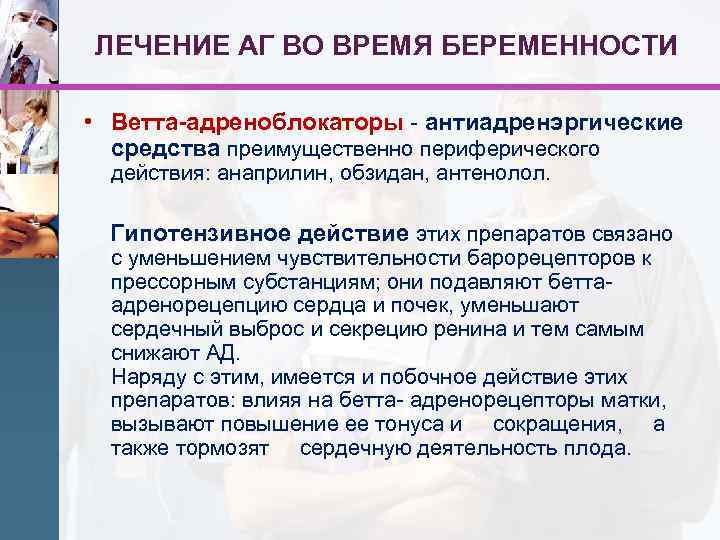 ЛЕЧЕНИЕ АГ ВО ВРЕМЯ БЕРЕМЕННОСТИ

• Ветта-адреноблокаторы - антиадренэргические средства преимущественно периферического действия: анаприлин, обзидан, антенолол.

Гипотензивное действие этих препаратов связано с уменьшением чувствительности барорецепторов к прессорным субстанциям; они подавляют бетта-адренорецепцию сердца и почек, уменьшают сердечный выброс и секрецию ренина и тем самым снижают АД.
Наряду с этим, имеется и побочное действие этих препаратов: влияя на бетта- адренорецепторы матки, вызывают повышение ее тонуса и сокращения, а также тормозят сердечную деятельность плода.